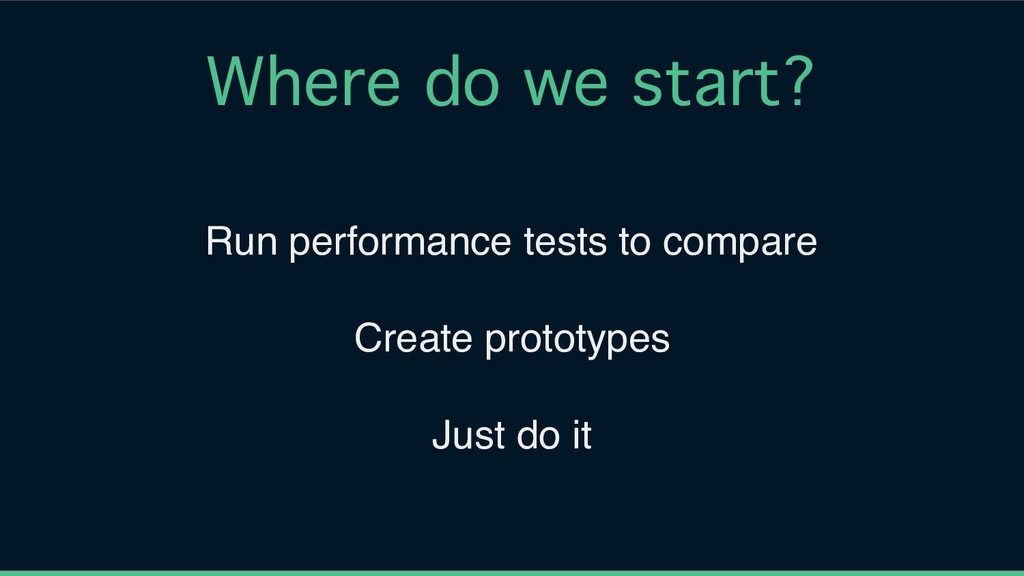 Where do we start?

Run performance tests to compare

Create prototypes

Just do it